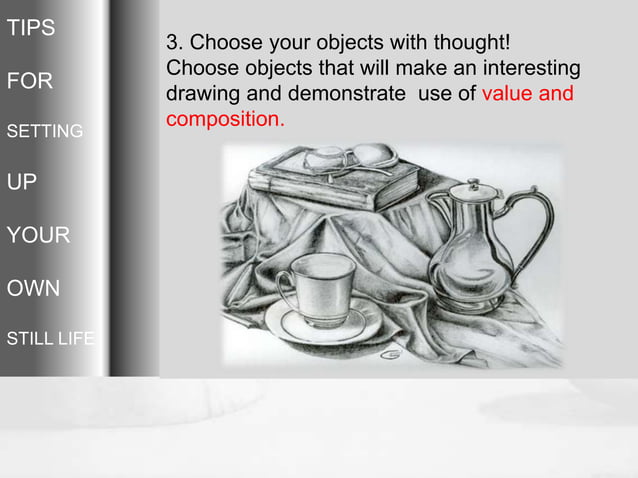 TIPS

FOR

SETTING

UP

YOUR

OWN

STILL LIFE

3. Choose your objects with thought! Choose objects that will make an interesting drawing and demonstrate use of value and composition.